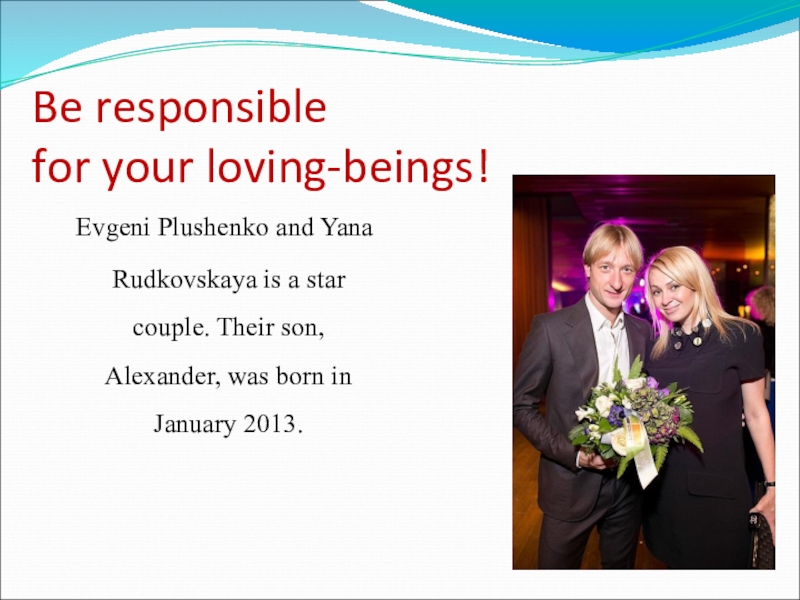 Be responsible
for your loving-beings!

Evgeni Plushenko and Yana Rudkovskaya is a star couple. Their son, Alexander, was born in January 2013.